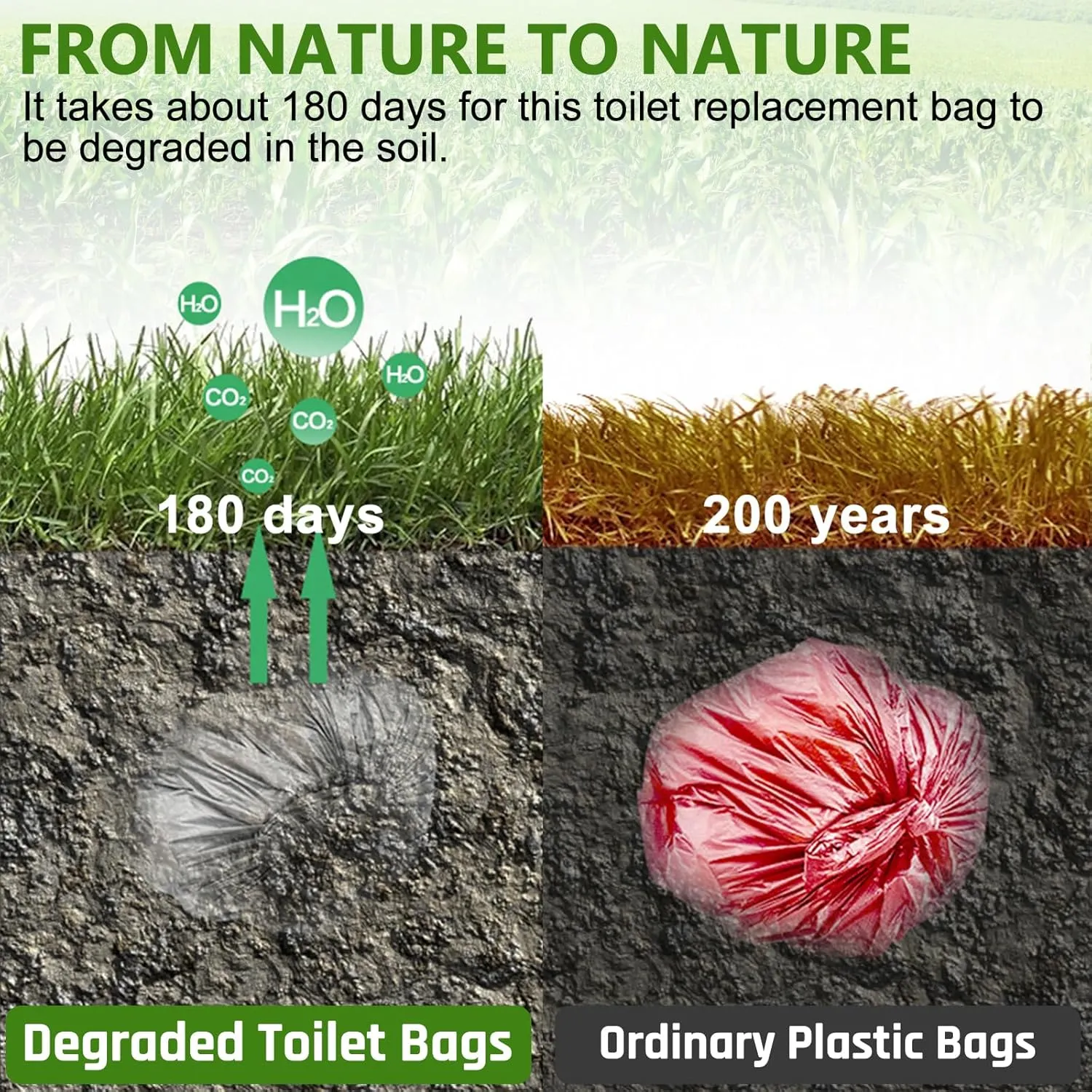 FROM NATURE TO NATURE

It takes about 180 days for this toilet replacement bag to be degraded in the soil.

$H_2O$ $H_2O$ $H_2O$ $CO_2$ $CO_2$ $CO_2$

180 days

200 years

Degraded Toilet Bags

Ordinary Plastic Bags